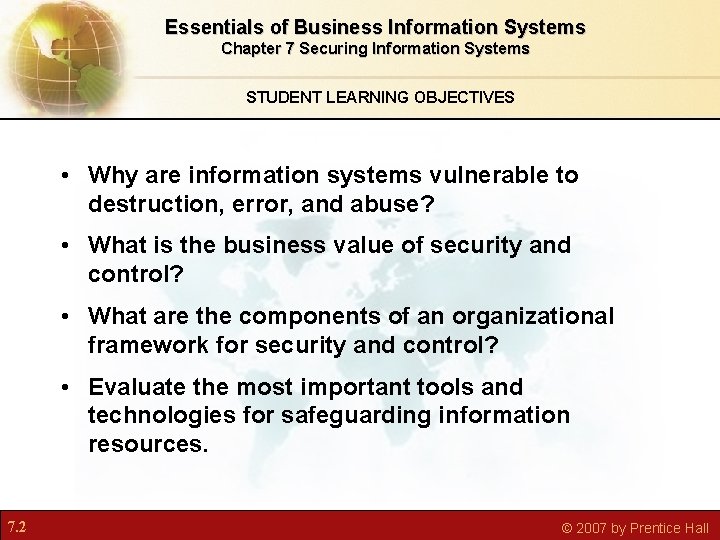 Essentials of Business Information Systems
Chapter 7 Securing Information Systems

STUDENT LEARNING OBJECTIVES

• Why are information systems vulnerable to destruction, error, and abuse?

• What is the business value of security and control?

• What are the components of an organizational framework for security and control?

• Evaluate the most important tools and technologies for safeguarding information resources.

7.2

© 2007 by Prentice Hall